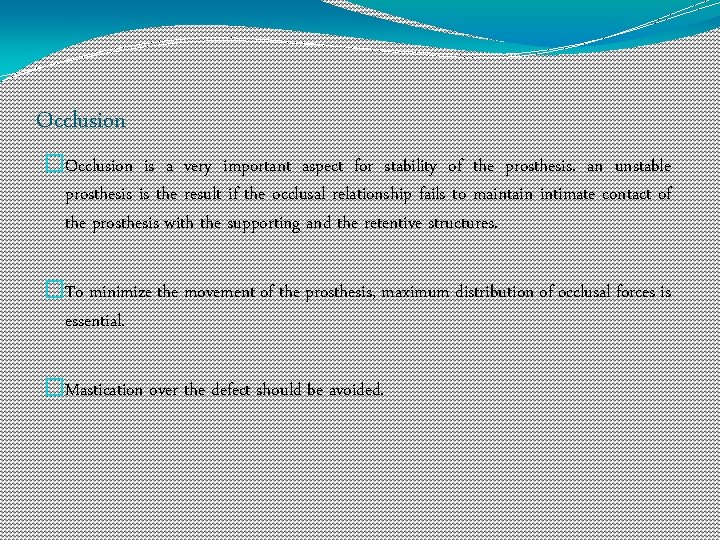 Occlusion

Occlusion is a very important aspect for stability of the prosthesis. an unstable prosthesis is the result if the occlusal relationship fails to maintain intimate contact of the prosthesis with the supporting and the retentive structures.

To minimize the movement of the prosthesis, maximum distribution of occlusal forces is essential.

Mastication over the defect should be avoided.